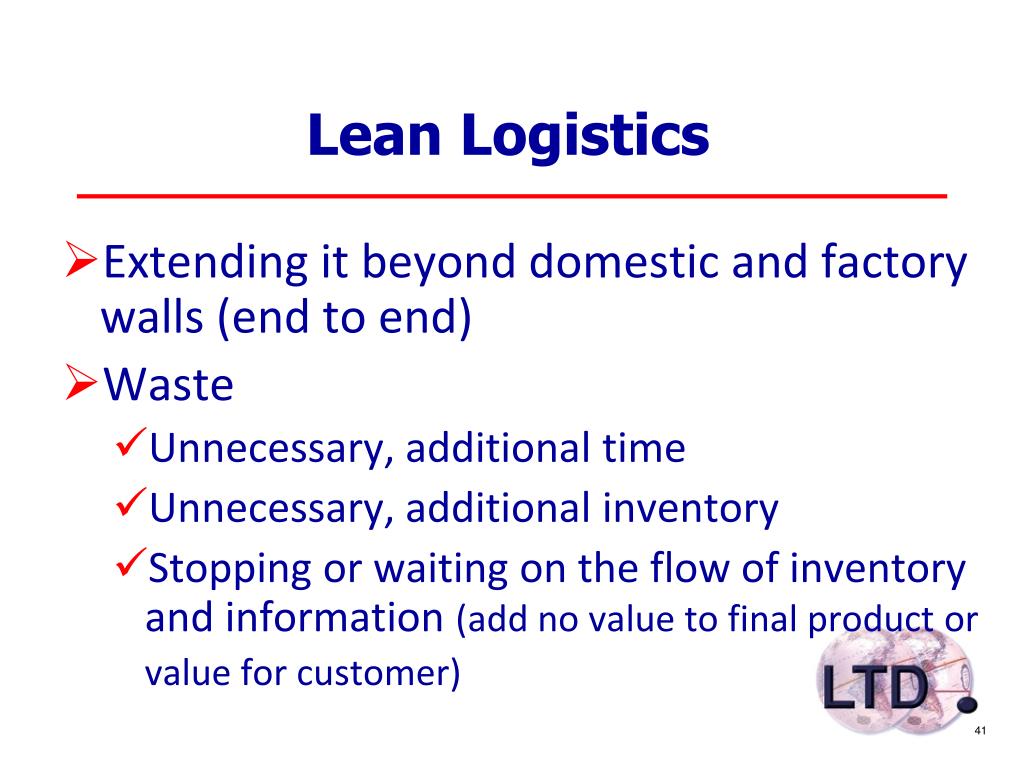 Lean Logistics

➢Extending it beyond domestic and factory walls (end to end)

➢Waste

✓Unnecessary, additional time

✓Unnecessary, additional inventory

✓Stopping or waiting on the flow of inventory and information (add no value to final product or value for customer)

LTD

41